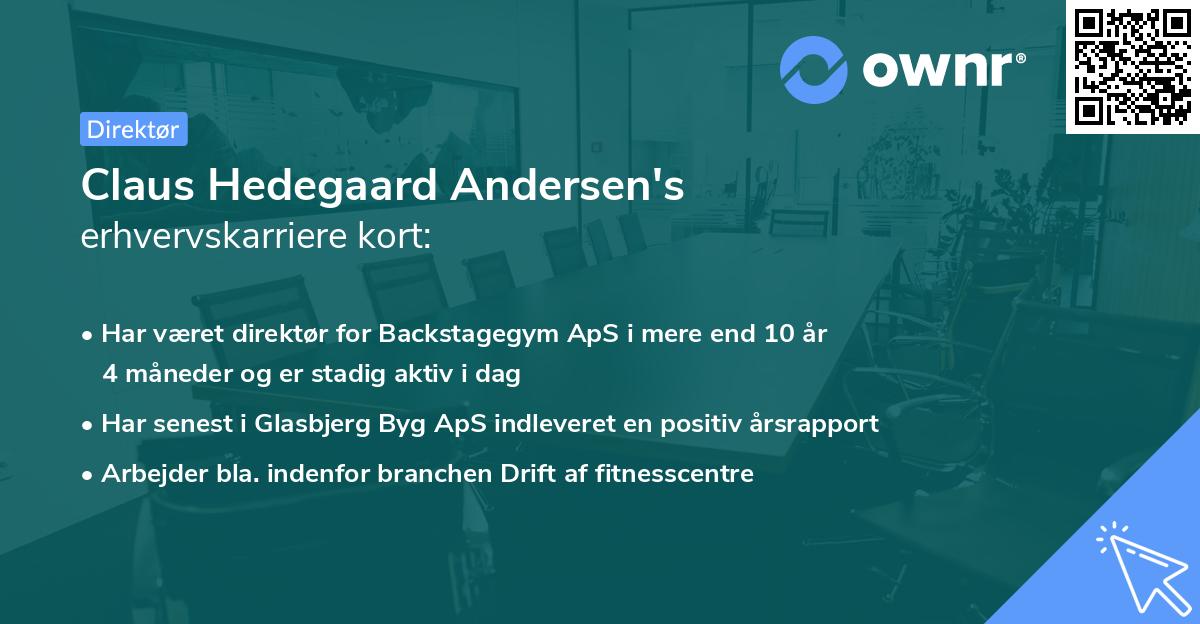 ownr®

Direktør

Claus Hedegaard Andersen's erhvervskarriere kort:

• Har været direktør for Backstagegym ApS i mere end 10 år 4 måneder og er stadig aktiv i dag

• Har senest i Glasbjerg Byg ApS indleveret en positiv årsrapport

• Arbejder bla. indenfor branchen Drift af fitnesscentre